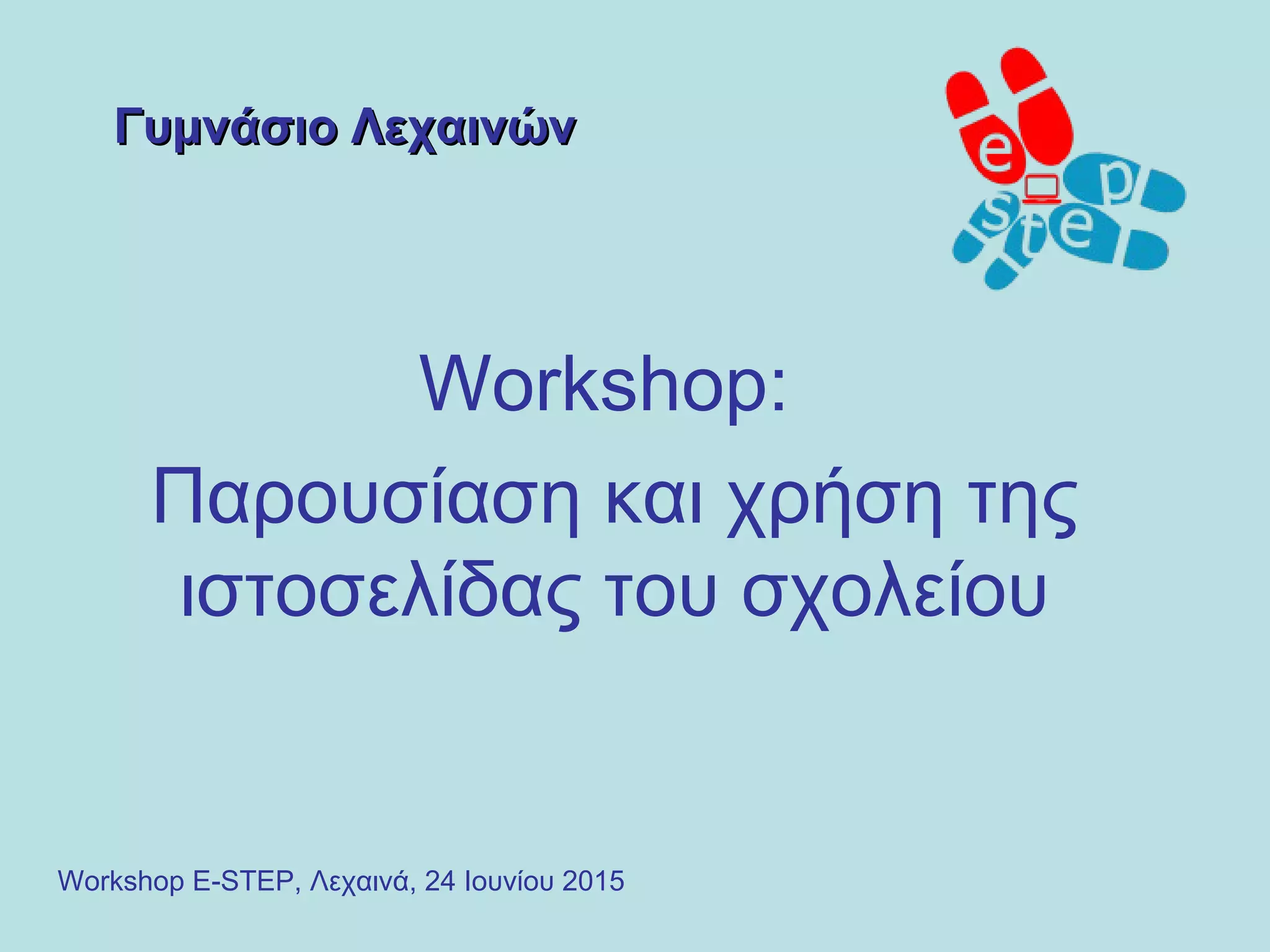 Γυμνάσιο Λεχαινών

e step

Workshop:

Παρουσίαση και χρήση της ιστοσελίδας του σχολείου

Workshop E-STEP, Λεχαινά, 24 Ιουνίου 2015